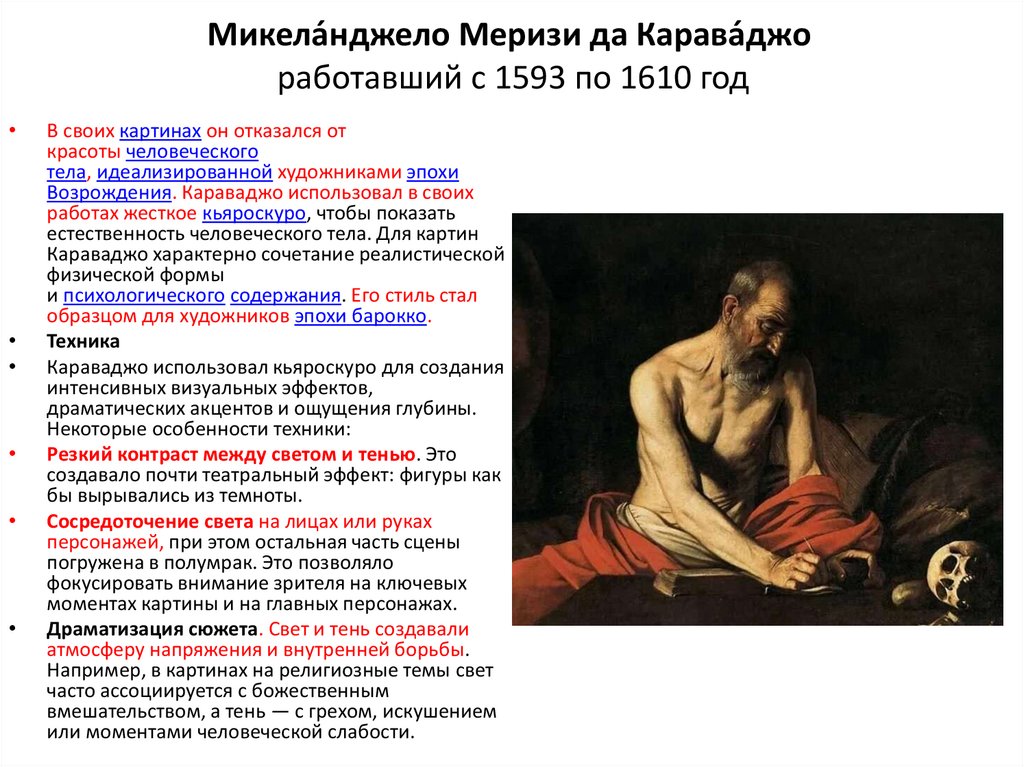 Микела́нджело Меризи да Карава́джо работавший с 1593 по 1610 год

• В своих картинах он отказался от красоты человеческого тела, идеализированной художниками эпохи Возрождения. Караваджо использовал в своих работах жесткое кьяроскуро, чтобы показать естественность человеческого тела. Для картин Караваджо характерно сочетание реалистической физической формы и психологического содержания. Его стиль стал образцом для художников эпохи барокко.
• Техника
• Караваджо использовал кьяроскуро для создания интенсивных визуальных эффектов, драматических акцентов и ощущения глубины. Некоторые особенности техники:
• Резкий контраст между светом и тенью. Это создавало почти театральный эффект: фигуры как бы вырывались из темноты.
• Сосредоточение света на лицах или руках персонажей, при этом остальная часть сцены погружена в полумрак. Это позволяло фокусировать внимание зрителя на ключевых моментах картины и на главных персонажах.
• Драматизация сюжета. Свет и тень создавали атмосферу напряжения и внутренней борьбы. Например, в картинах на религиозные темы свет часто ассоциируется с божественным вмешательством, а тень — с грехом, искушением или моментами человеческой слабости.